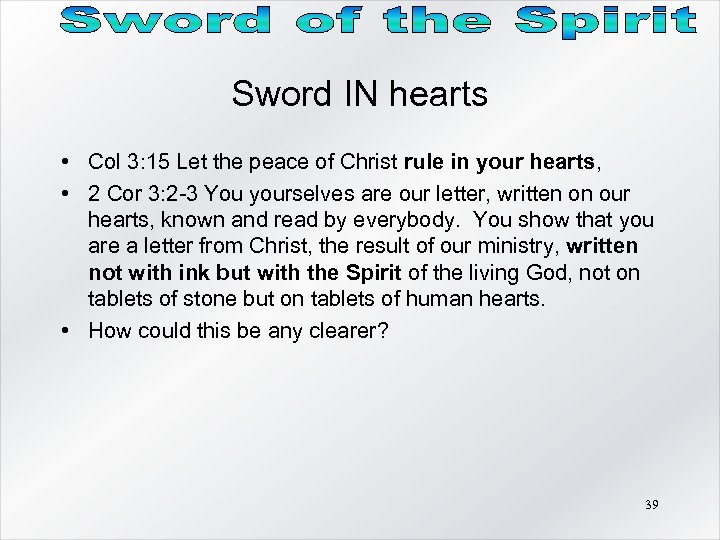 Sword of the Spirit

Sword IN hearts

• Col 3:15 Let the peace of Christ rule in your hearts,

• 2 Cor 3:2-3 You yourselves are our letter, written on our hearts, known and read by everybody. You show that you are a letter from Christ, the result of our ministry, written not with ink but with the Spirit of the living God, not on tablets of stone but on tablets of human hearts.

• How could this be any clearer?

39